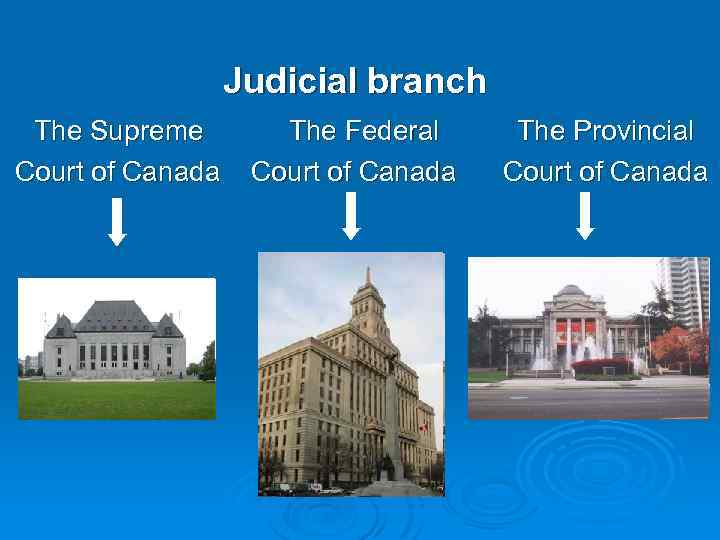 Judicial branch

The Supreme Court of Canada

The Federal Court of Canada

The Provincial Court of Canada